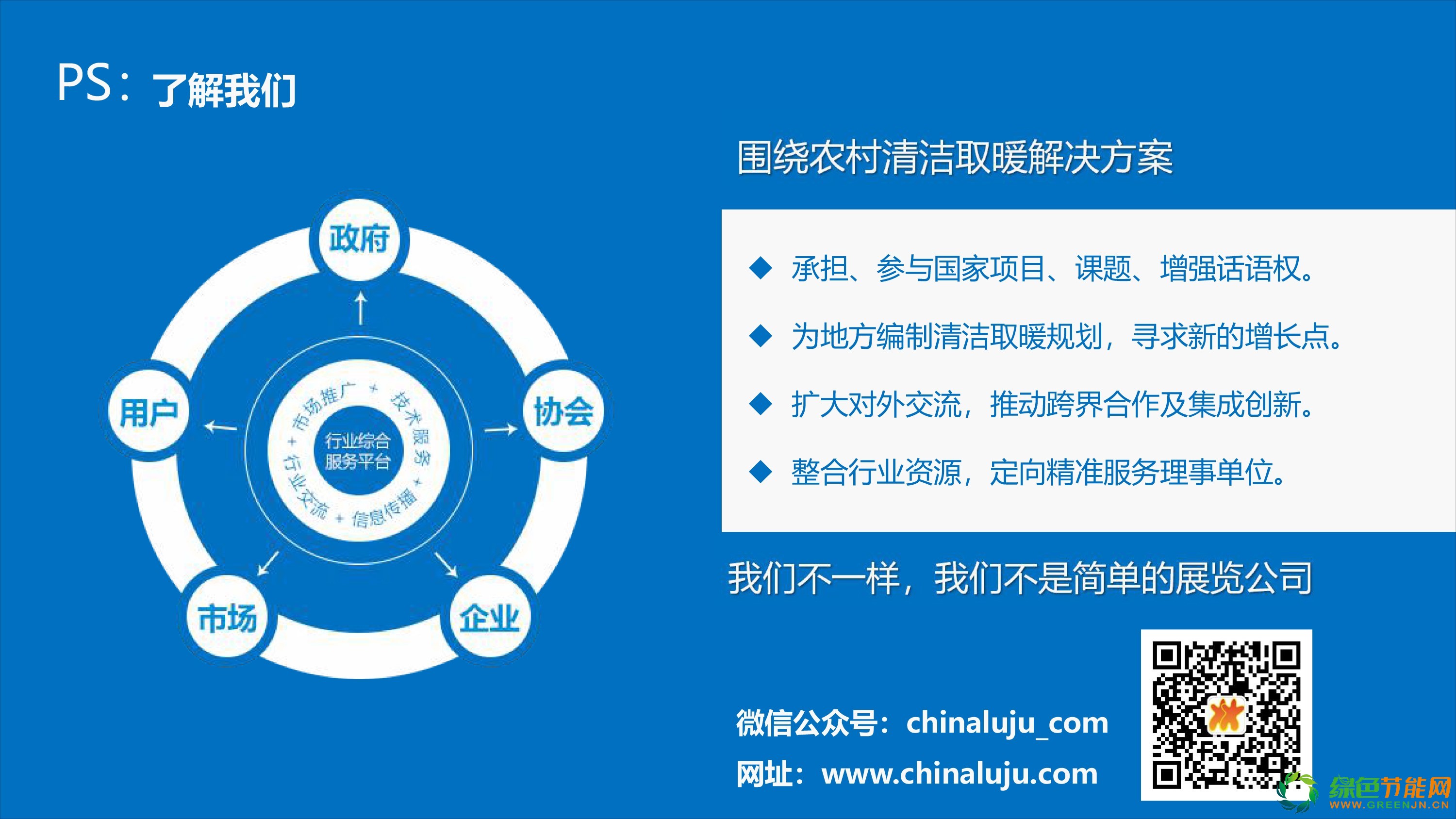 PS：了解我们

政府

协会

企业

市场

用户

市场推广 + 技术服务 + 信息传播 + 行业交流 +

行业综合服务平台

围绕农村清洁取暖解决方案

◆ 承担、参与国家项目、课题、增强话语权。

◆ 为地方编制清洁取暖规划，寻求新的增长点。

◆ 扩大对外交流，推动跨界合作及集成创新。

◆ 整合行业资源，定向精准服务理事单位。

我们不一样，我们不是简单的展览公司

微信公众号：chinaluju_com

网址：www.chinaluju.com

绿色节能网
WWW.GREENJN.CN